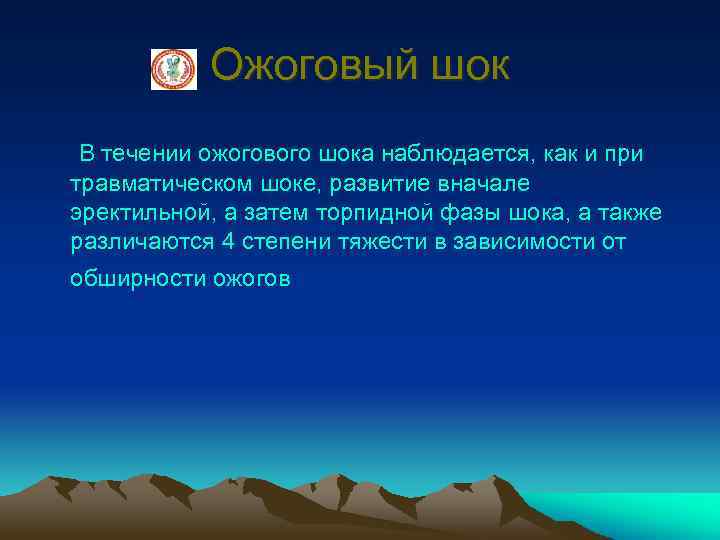 Ожоговый шок

В течении ожогового шока наблюдается, как и при травматическом шоке, развитие вначале эректильной, а затем торпидной фазы шока, а также различаются 4 степени тяжести в зависимости от обширности ожогов